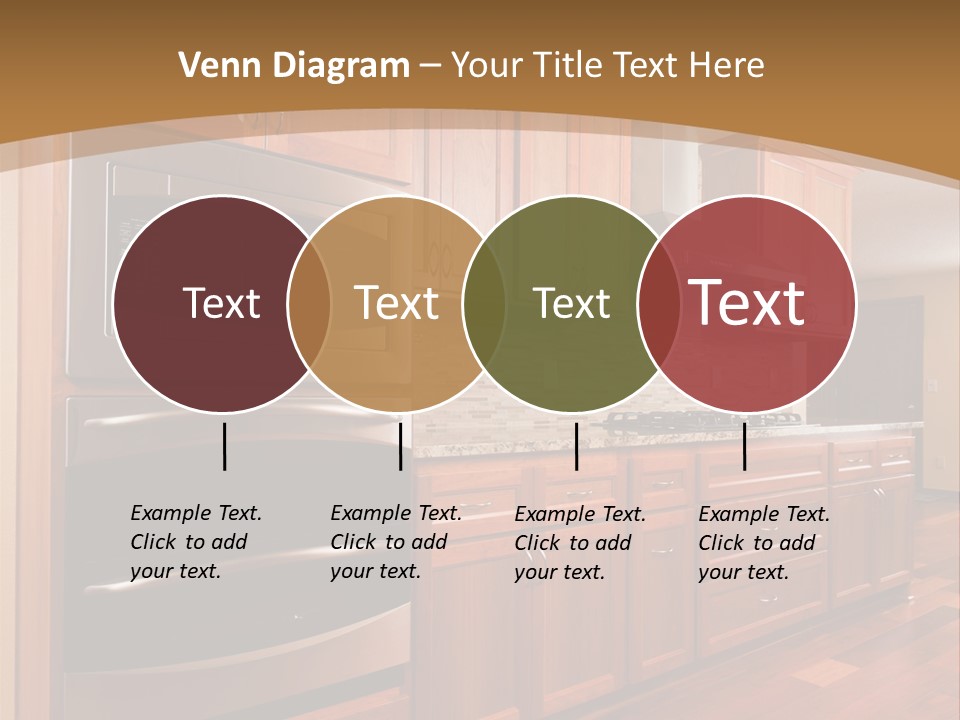 Venn Diagram – Your Title Text Here

Text

Text

Text

Text

Example Text. Click to add your text.

Example Text. Click to add your text.

Example Text. Click to add your text.

Example Text. Click to add your text.